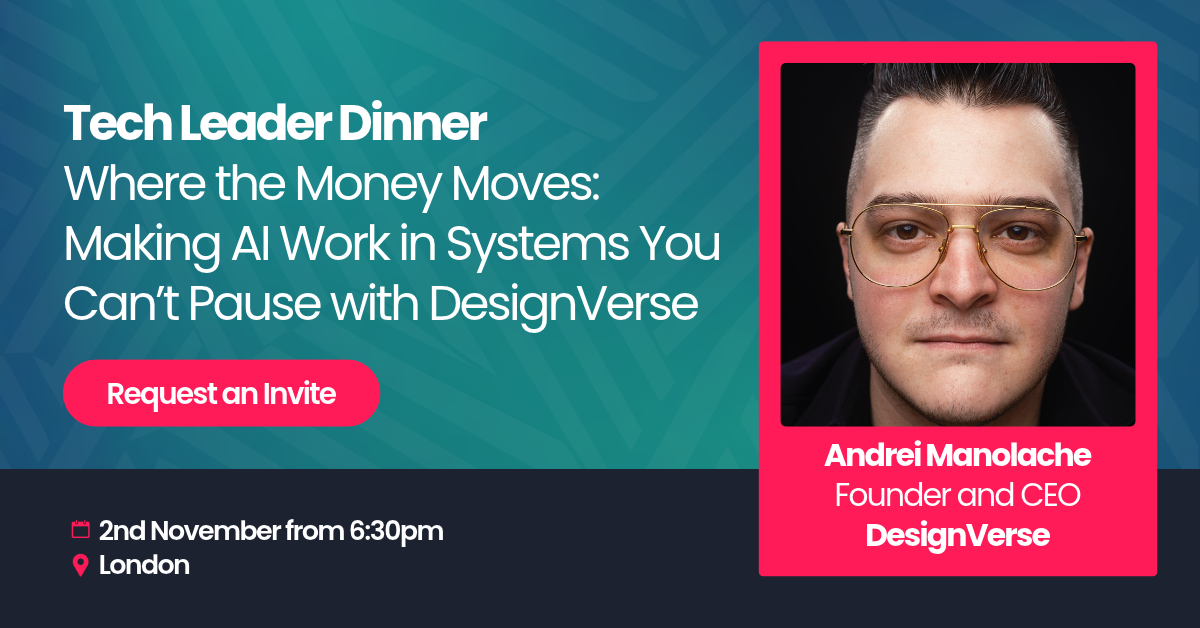 Tech Leader Dinner
Where the Money Moves: Making AI Work in Systems You Can't Pause with DesignVerse

Request an Invite

2nd November from 6:30pm
London

Andrei Manolache
Founder and CEO
DesignVerse